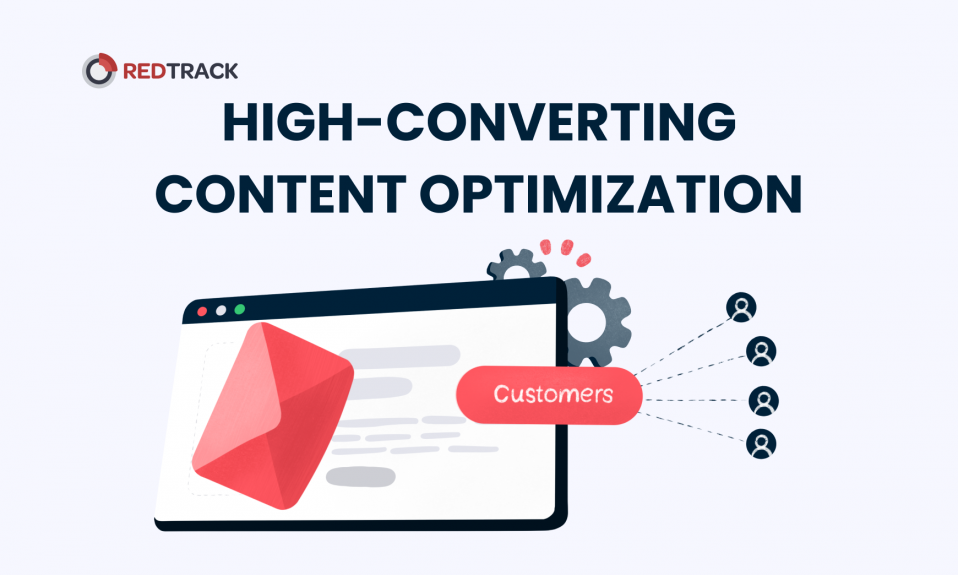 REDTRACK

HIGH-CONVERTING CONTENT OPTIMIZATION

Customers